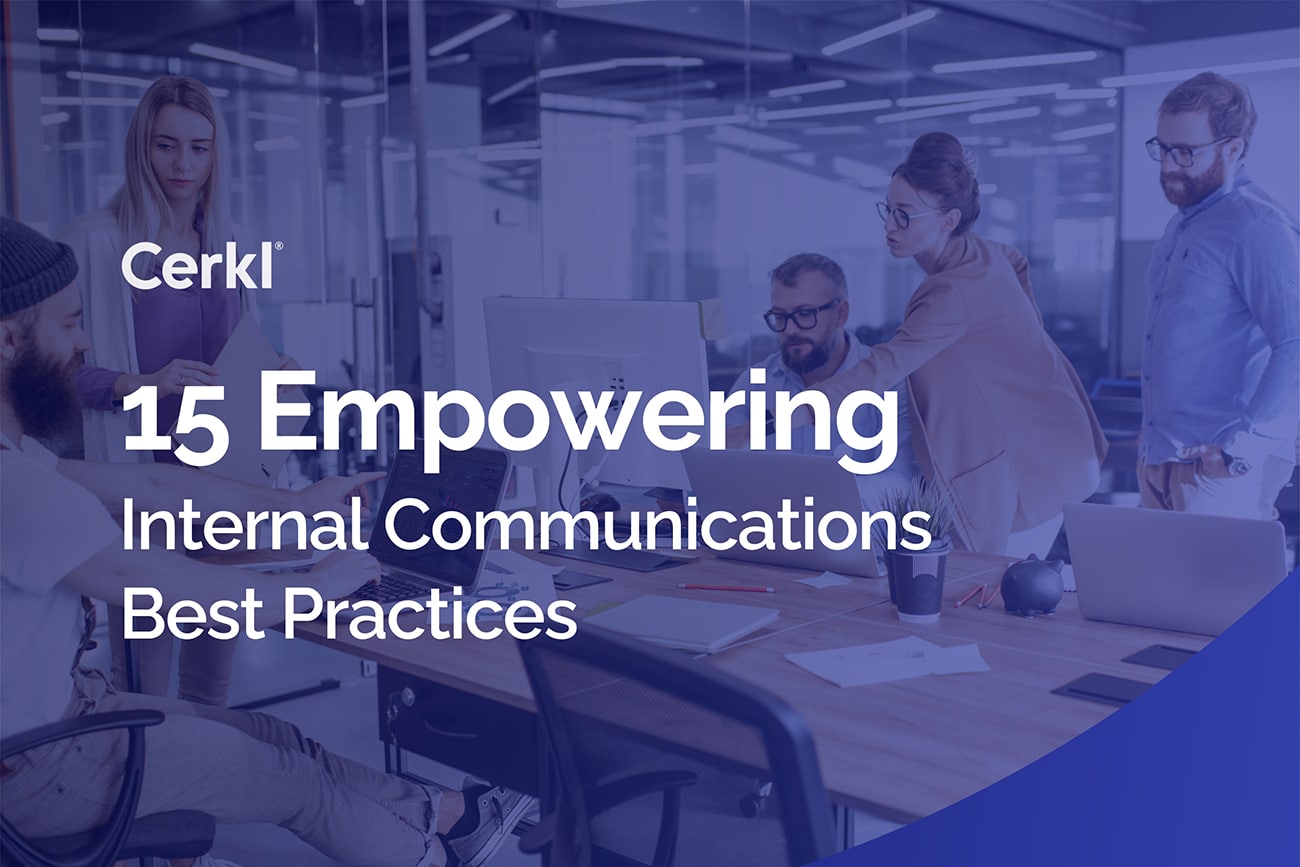 Cerkl®

15 Empowering
Internal Communications
Best Practices